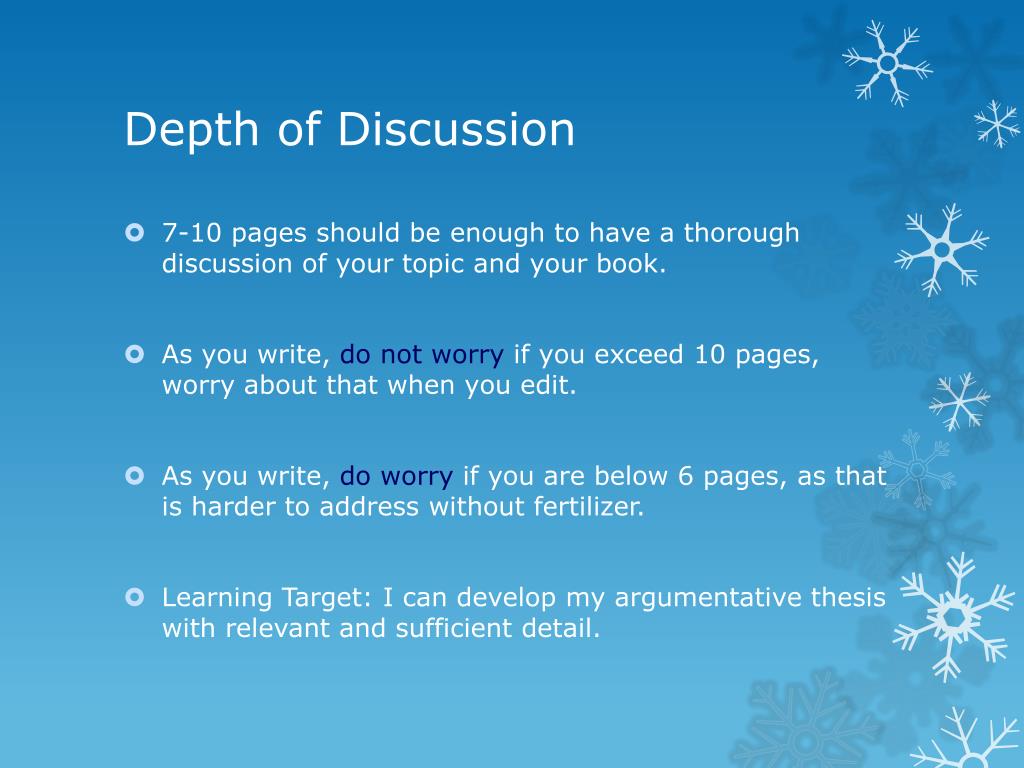 Depth of Discussion

7-10 pages should be enough to have a thorough discussion of your topic and your book.

As you write, do not worry if you exceed 10 pages, worry about that when you edit.

As you write, do worry if you are below 6 pages, as that is harder to address without fertilizer.

Learning Target: I can develop my argumentative thesis with relevant and sufficient detail.